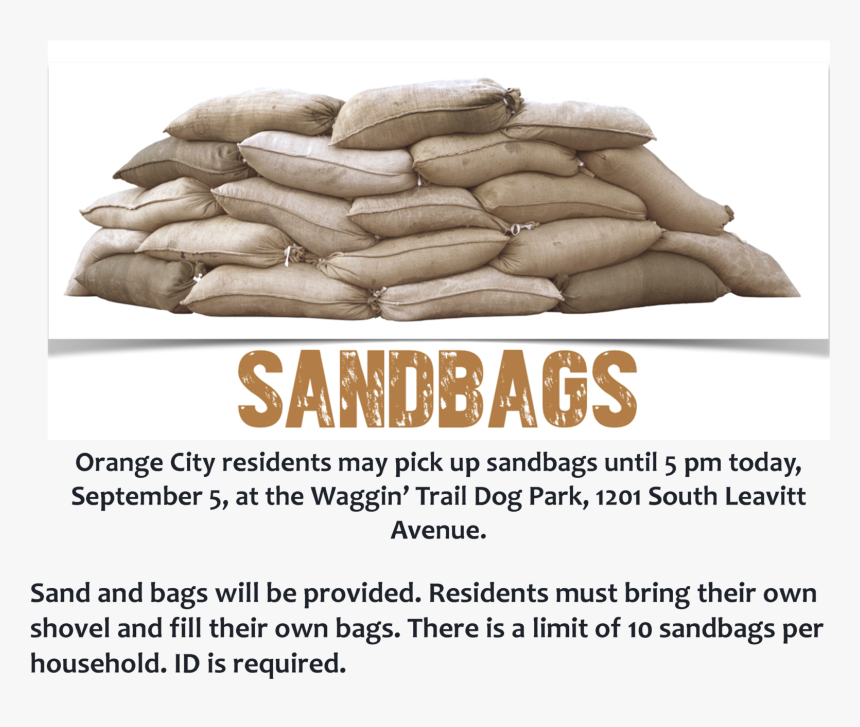 SANDBAGS

Orange City residents may pick up sandbags until 5 pm today, September 5, at the Waggin' Trail Dog Park, 1201 South Leavitt Avenue.

Sand and bags will be provided. Residents must bring their own shovel and fill their own bags. There is a limit of 10 sandbags per household. ID is required.